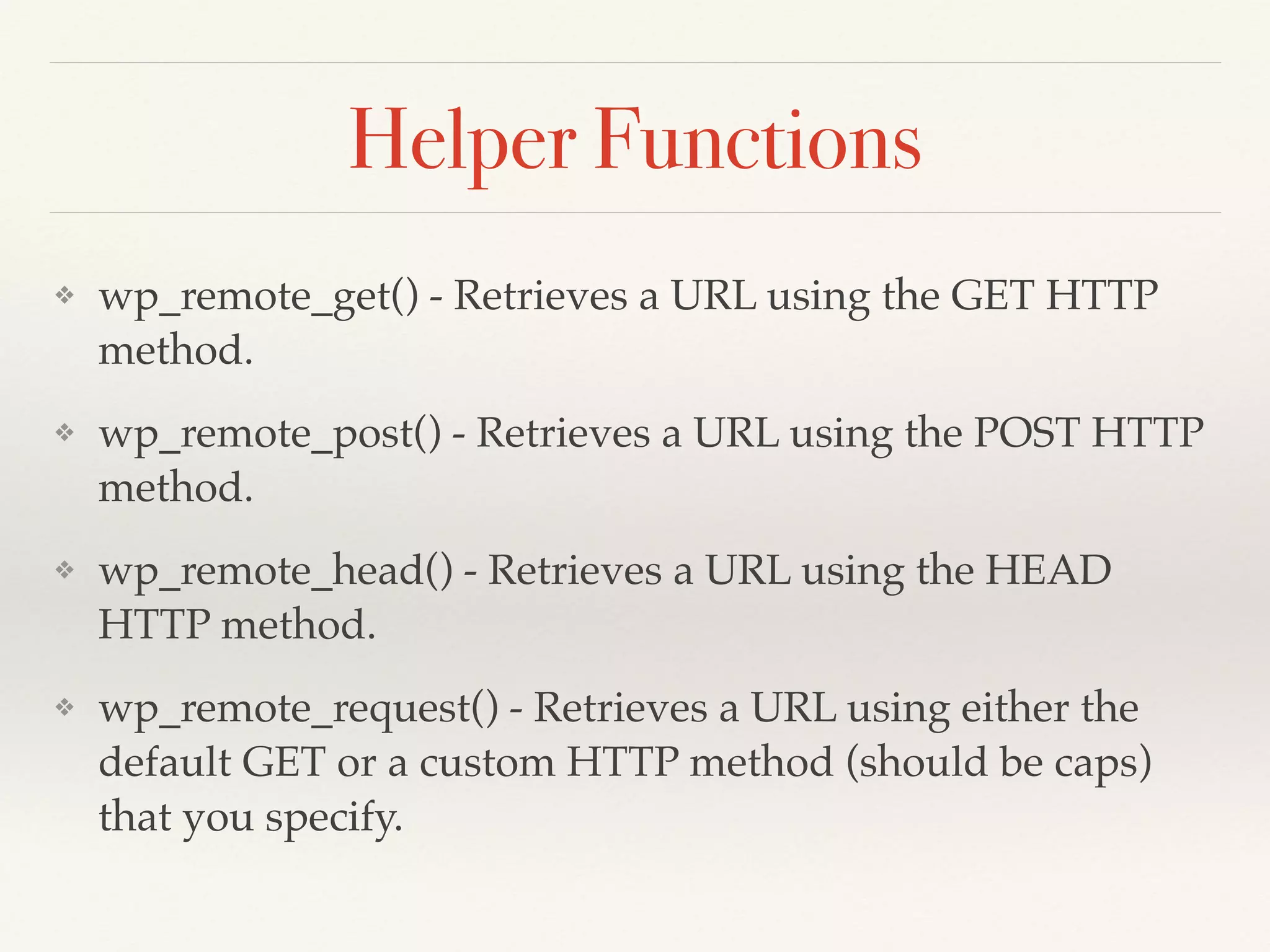 Helper Functions

❖ wp_remote_get() - Retrieves a URL using the GET HTTP method.

❖ wp_remote_post() - Retrieves a URL using the POST HTTP method.

❖ wp_remote_head() - Retrieves a URL using the HEAD HTTP method.

❖ wp_remote_request() - Retrieves a URL using either the default GET or a custom HTTP method (should be caps) that you specify.